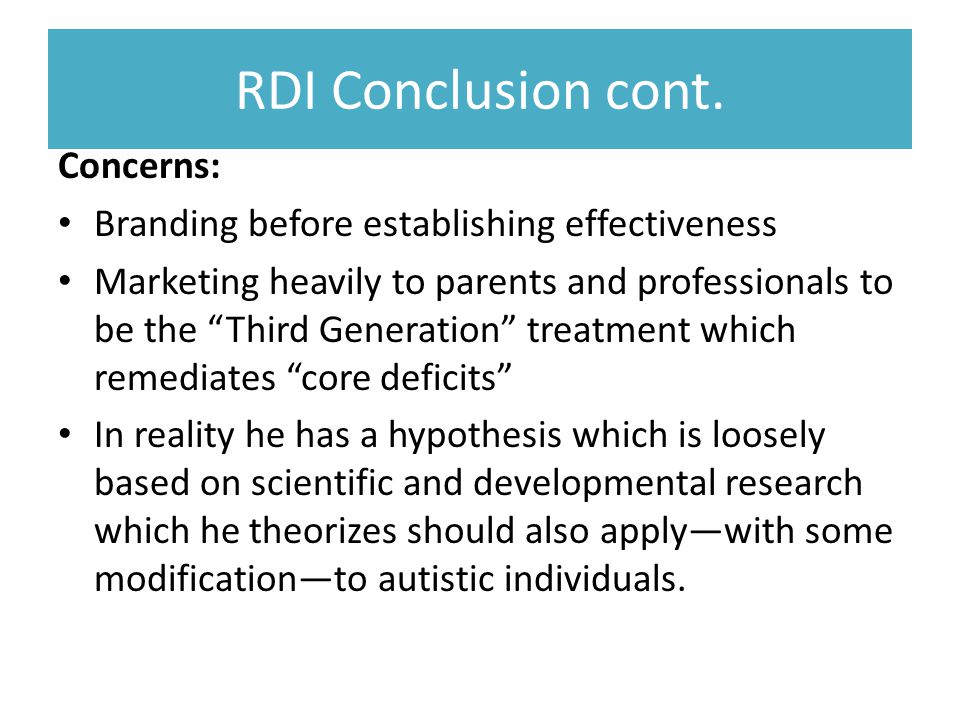 RDI Conclusion cont.

Concerns:

• Branding before establishing effectiveness
• Marketing heavily to parents and professionals to be the “Third Generation” treatment which remediates “core deficits”
• In reality he has a hypothesis which is loosely based on scientific and developmental research which he theorizes should also apply—with some modification—to autistic individuals.